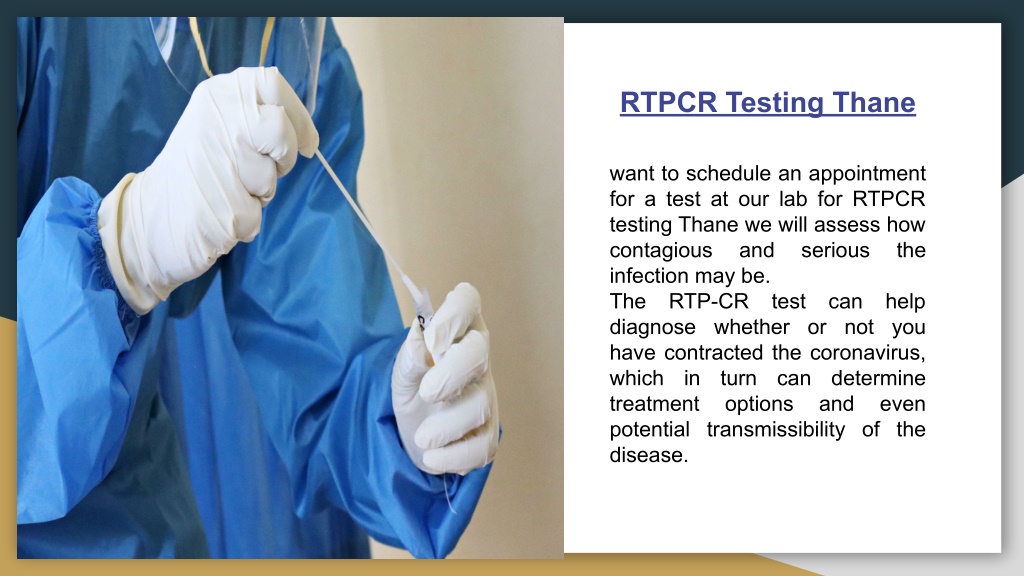 RTPCR Testing Thane

want to schedule an appointment for a test at our lab for RTPCR testing Thane we will assess how contagious and serious the infection may be.
The RTP-CR test can help diagnose whether or not you have contracted the coronavirus, which in turn can determine treatment options and even potential transmissibility of the disease.